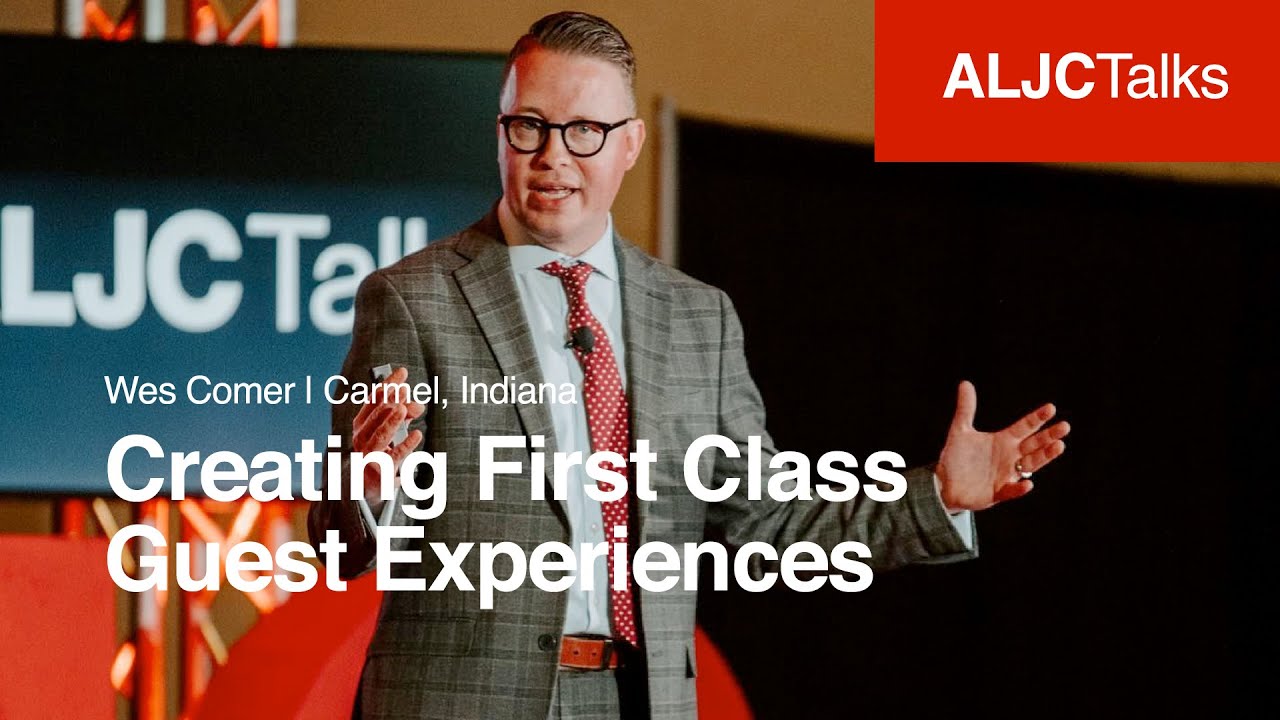 ALJCTalks

LJCTal

Wes Comer | Carmel, Indiana

Creating First Class Guest Experiences